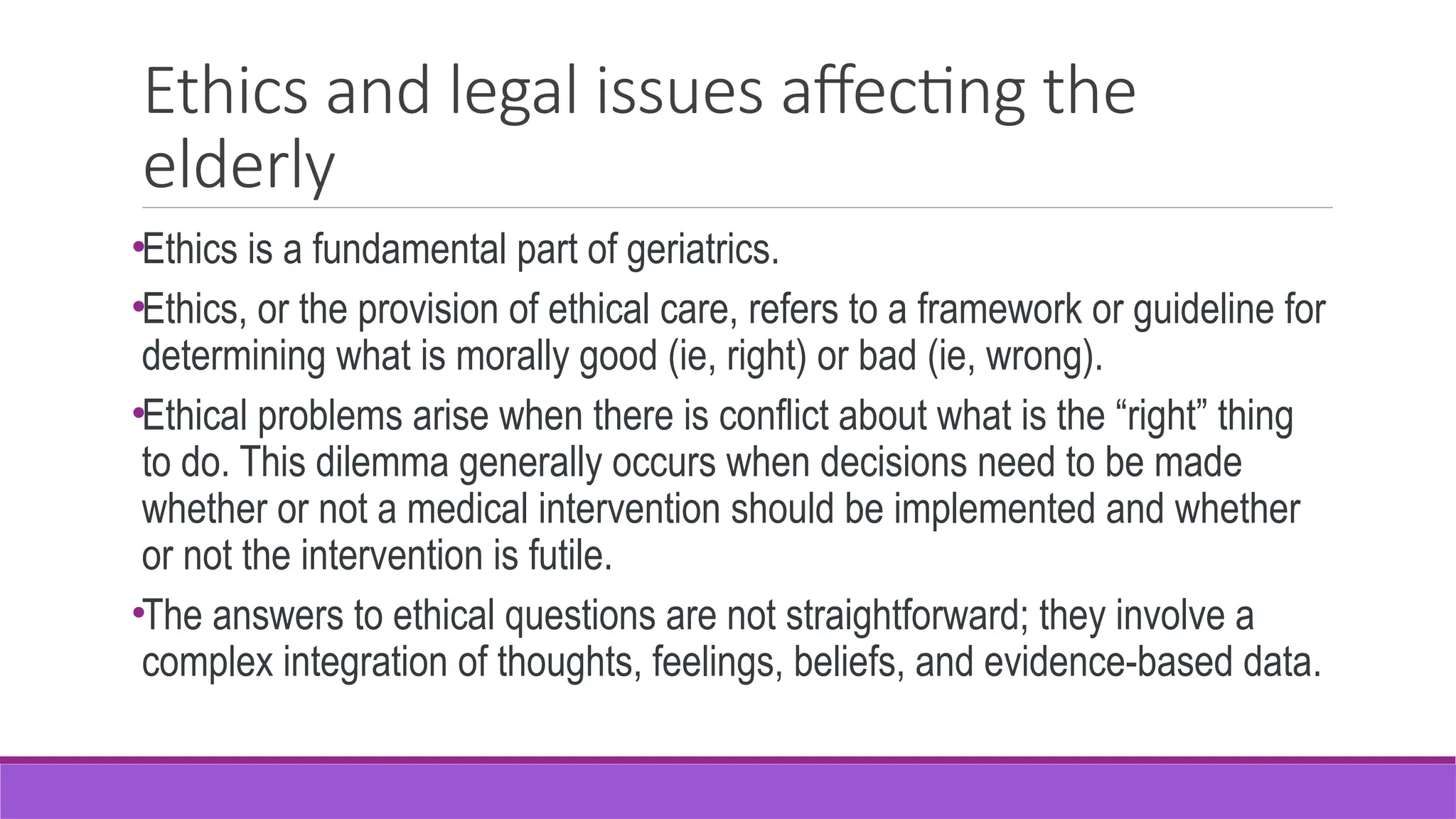 Ethics and legal issues affecting the elderly

•Ethics is a fundamental part of geriatrics.

•Ethics, or the provision of ethical care, refers to a framework or guideline for determining what is morally good (ie, right) or bad (ie, wrong).

•Ethical problems arise when there is conflict about what is the “right” thing to do. This dilemma generally occurs when decisions need to be made whether or not a medical intervention should be implemented and whether or not the intervention is futile.

•The answers to ethical questions are not straightforward; they involve a complex integration of thoughts, feelings, beliefs, and evidence-based data.